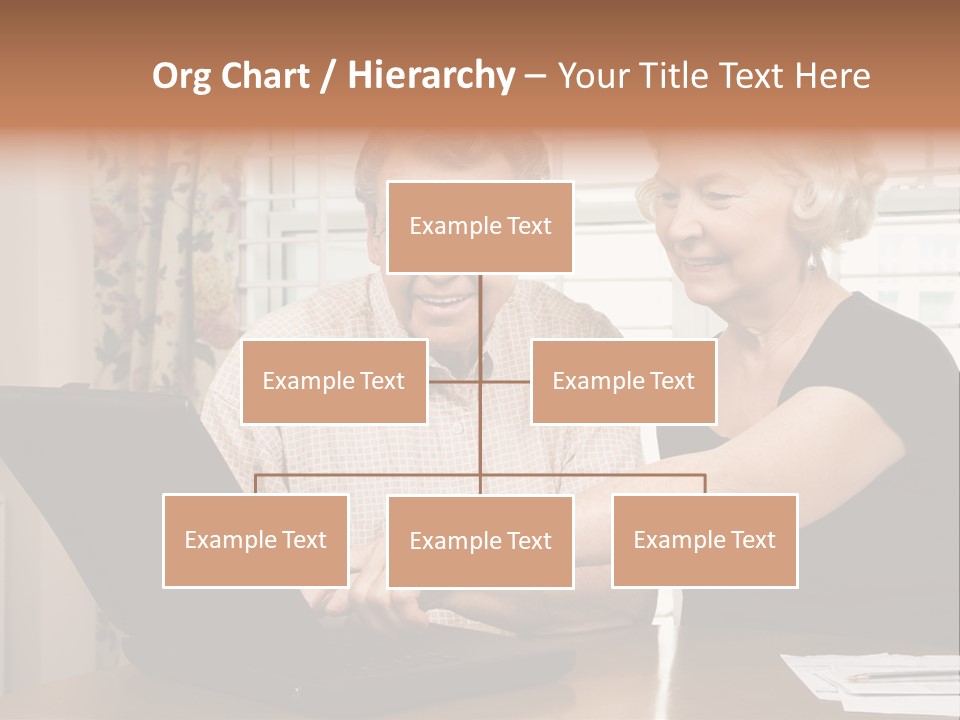 Org Chart / Hierarchy – Your Title Text Here

Example Text

Example Text

Example Text

Example Text

Example Text

Example Text